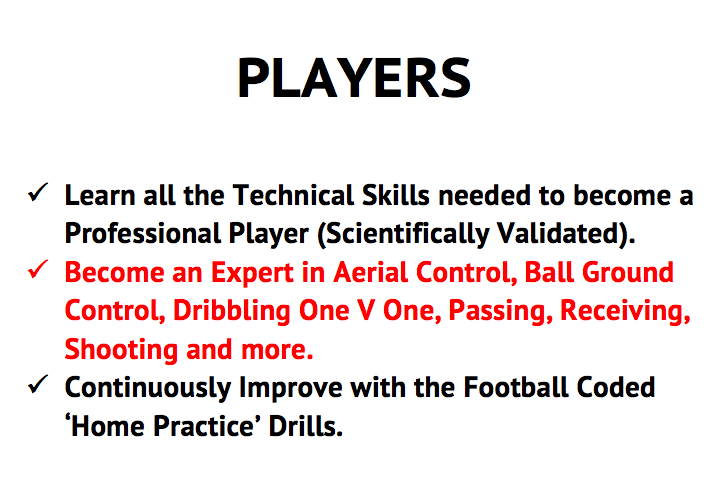 PLAYERS

✓ Learn all the Technical Skills needed to become a Professional Player (Scientifically Validated).
✓ Become an Expert in Aerial Control, Ball Ground Control, Dribbling One V One, Passing, Receiving, Shooting and more.
✓ Continuously Improve with the Football Coded ‘Home Practice’ Drills.